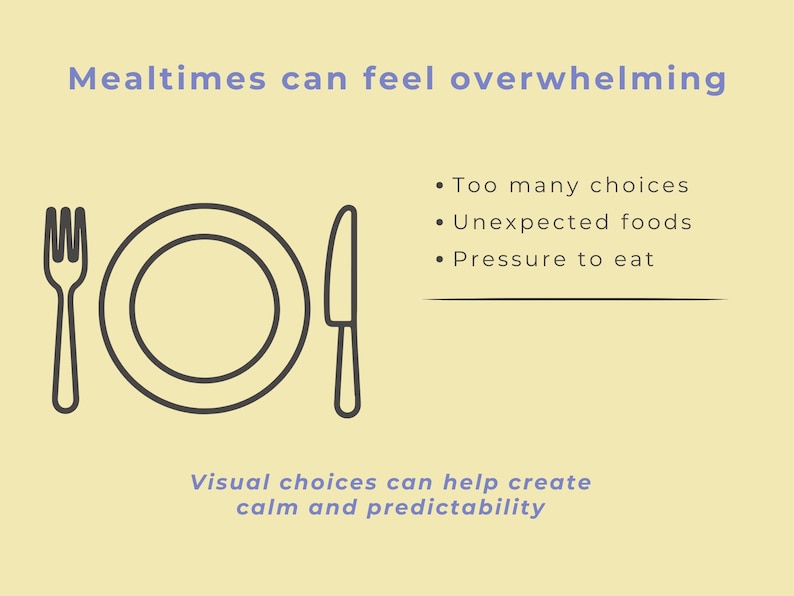 Mealtimes can feel overwhelming

• Too many choices
• Unexpected foods
• Pressure to eat

Visual choices can help create calm and predictability